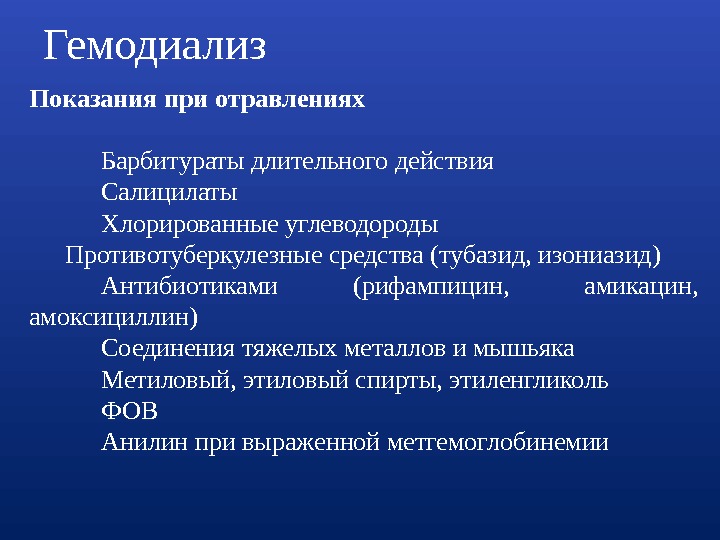 Гемодиализ

Показания при отравлениях

Барбитураты длительного действия
Салицилаты
Хлорированные углеводороды
Противотуберкулезные средства (тубазид, изониазид)
Антибиотиками (рифампицин, амикацин, амоксициллин)
Соединения тяжелых металлов и мышьяка
Метиловый, этиловый спирты, этиленгликоль
ФОВ
Анилин при выраженной метгемоглобинемии